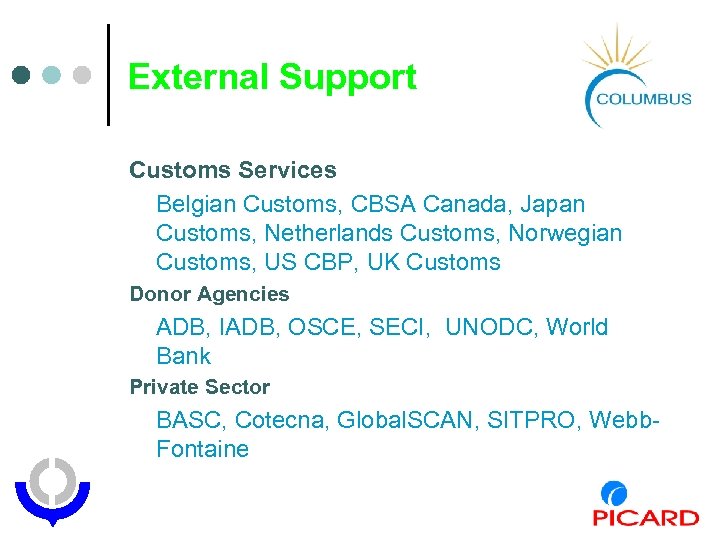 External Support

COLUMBUS

Customs Services

Belgian Customs, CBSA Canada, Japan Customs, Netherlands Customs, Norwegian Customs, US CBP, UK Customs

Donor Agencies

ADB, IADB, OSCE, SECI, UNODC, World Bank

Private Sector

BASC, Cotecna, GlobalSCAN, SITPRO, Webb-Fontaine

PICARD